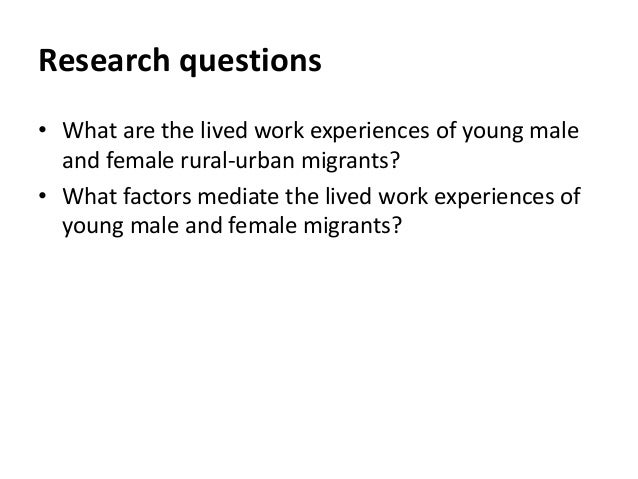 Research questions

• What are the lived work experiences of young male and female rural-urban migrants?
• What factors mediate the lived work experiences of young male and female migrants?